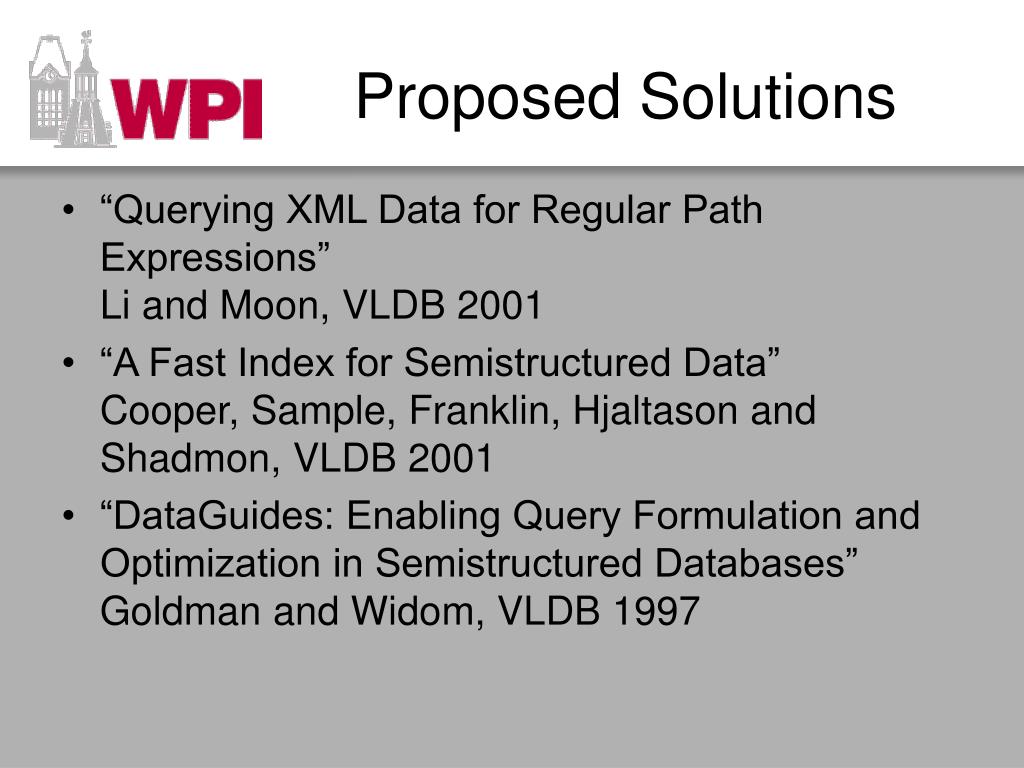 WPI

Proposed Solutions

• “Querying XML Data for Regular Path Expressions”
Li and Moon, VLDB 2001

• “A Fast Index for Semistructured Data”
Cooper, Sample, Franklin, Hjaltason and Shadmon, VLDB 2001

• “DataGuides: Enabling Query Formulation and Optimization in Semistructured Databases”
Goldman and Widom, VLDB 1997